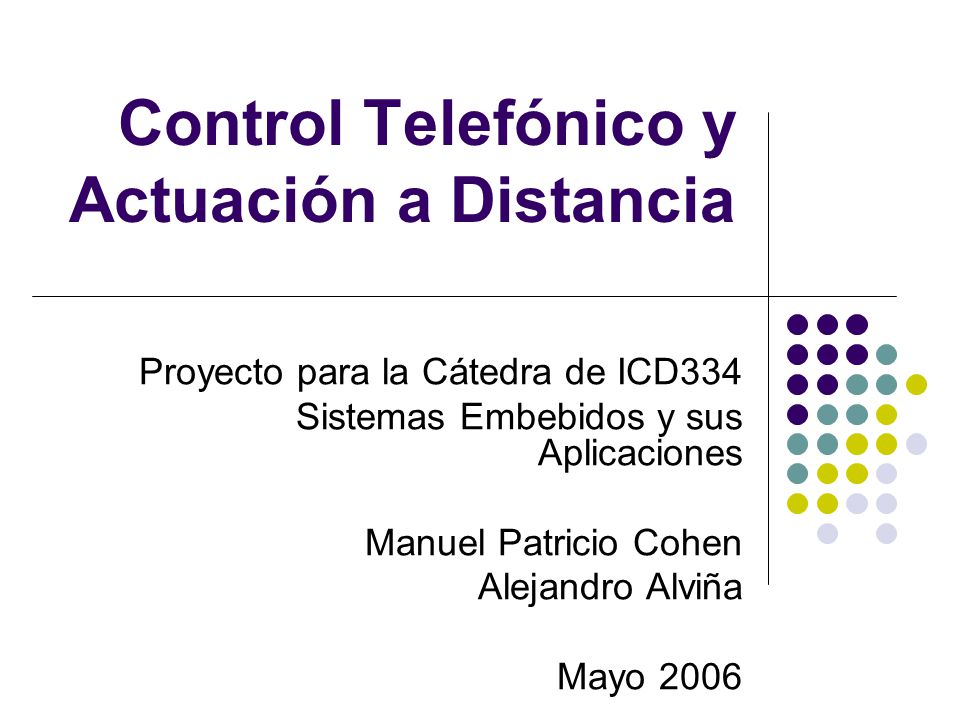 Control Telefónico y Actuación a Distancia

Proyecto para la Cátedra de ICD334
Sistemas Embebidos y sus Aplicaciones

Manuel Patricio Cohen
Alejandro Alviña

Mayo 2006